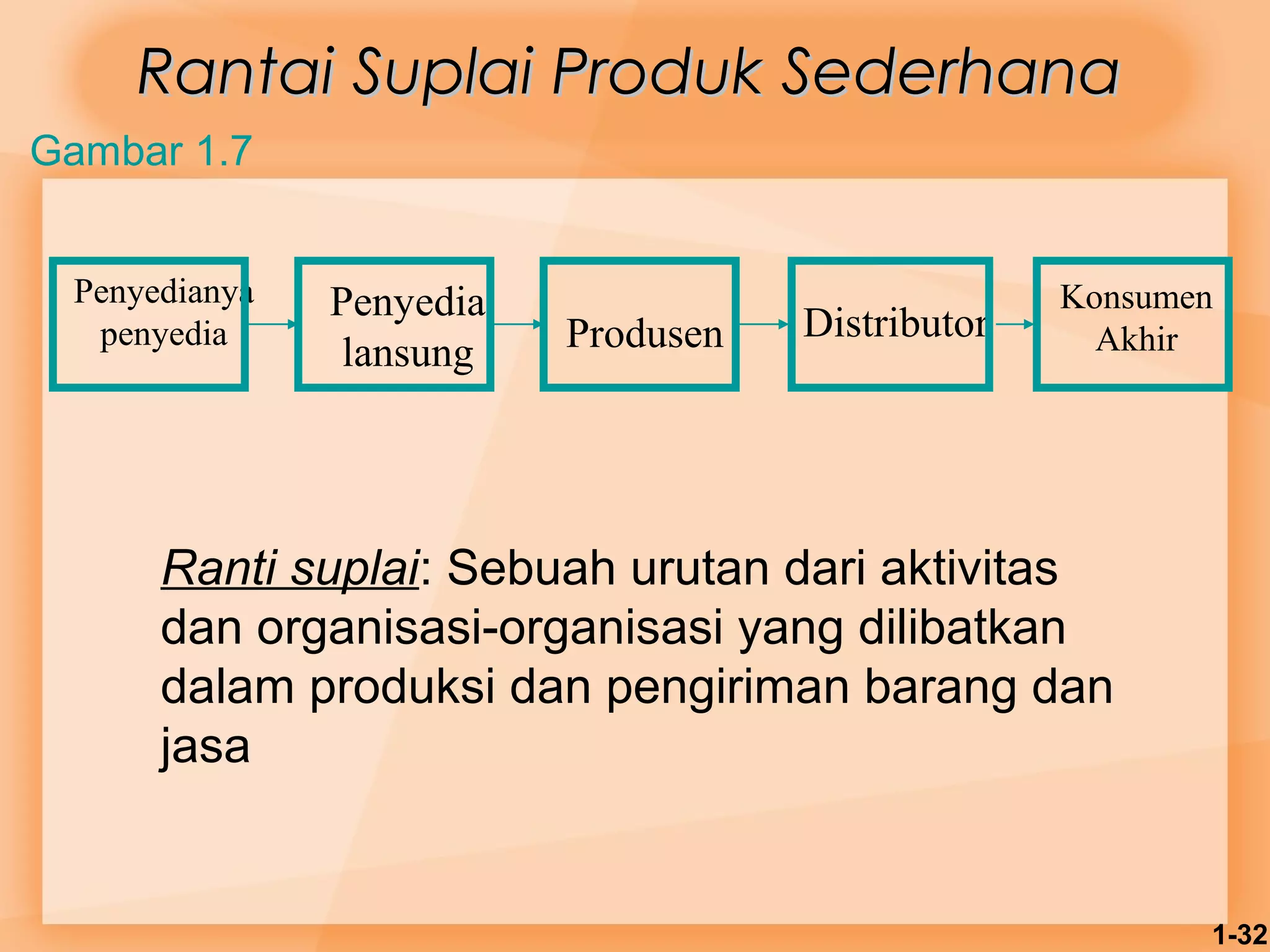 Rantai Suplai Produk Sederhana

Gambar 1.7

Penyedianya penyedia

Penyedia lansung

Produsen

Distributor

Konsumen Akhir

Ranti suplai: Sebuah urutan dari aktivitas dan organisasi-organisasi yang dilibatkan dalam produksi dan pengiriman barang dan jasa

1-32